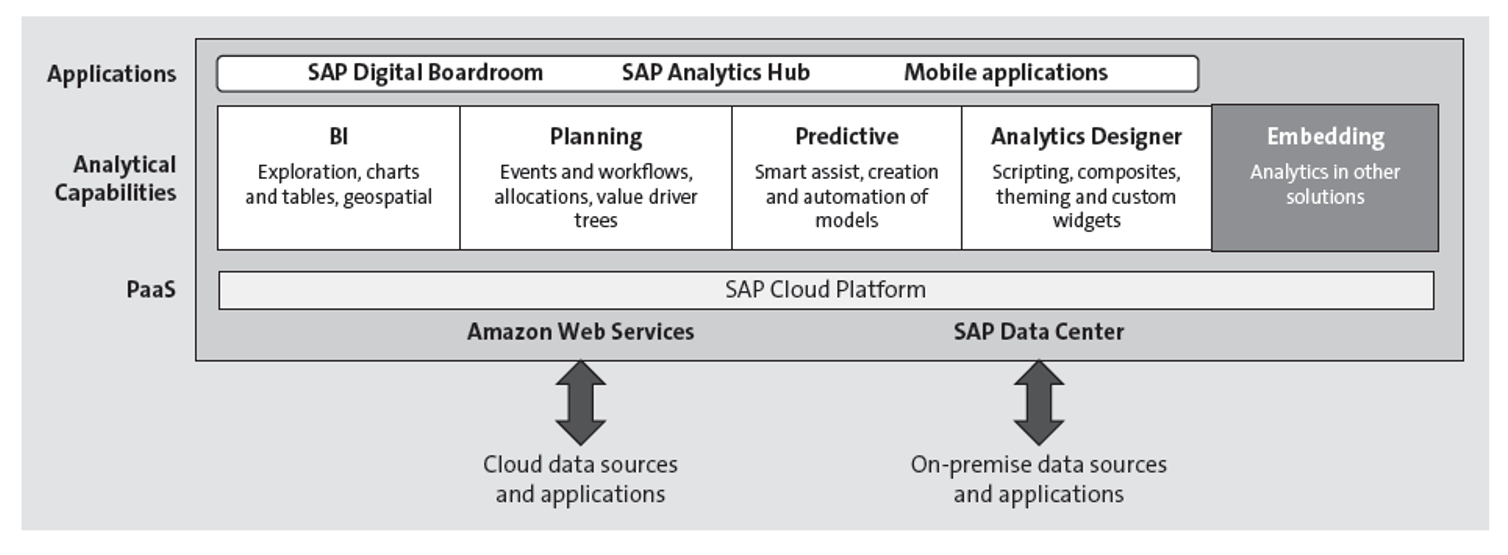 Applications

SAP Digital Boardroom SAP Analytics Hub Mobile applications

Analytical Capabilities

BI
Exploration, charts and tables, geospatial

Planning
Events and workflows, allocations, value driver trees

Predictive
Smart assist, creation and automation of models

Analytics Designer
Scripting, composites, theming and custom widgets

Embedding
Analytics in other solutions

PaaS

SAP Cloud Platform

Amazon Web Services

SAP Data Center

Cloud data sources and applications

On-premise data sources and applications